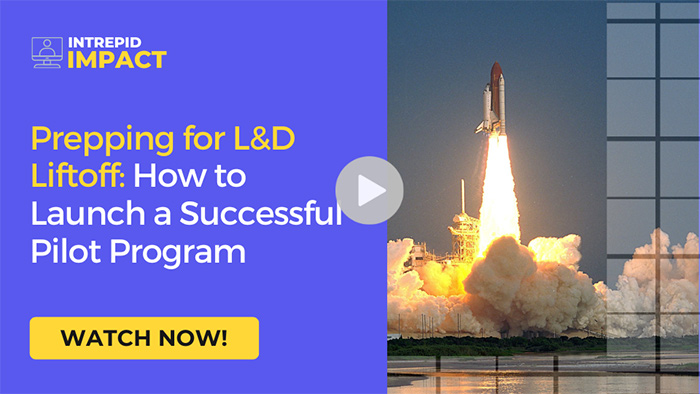 INTREPID
IMPACT

Prepping for L&D Liftoff: How to Launch a Successful Pilot Program

WATCH NOW!